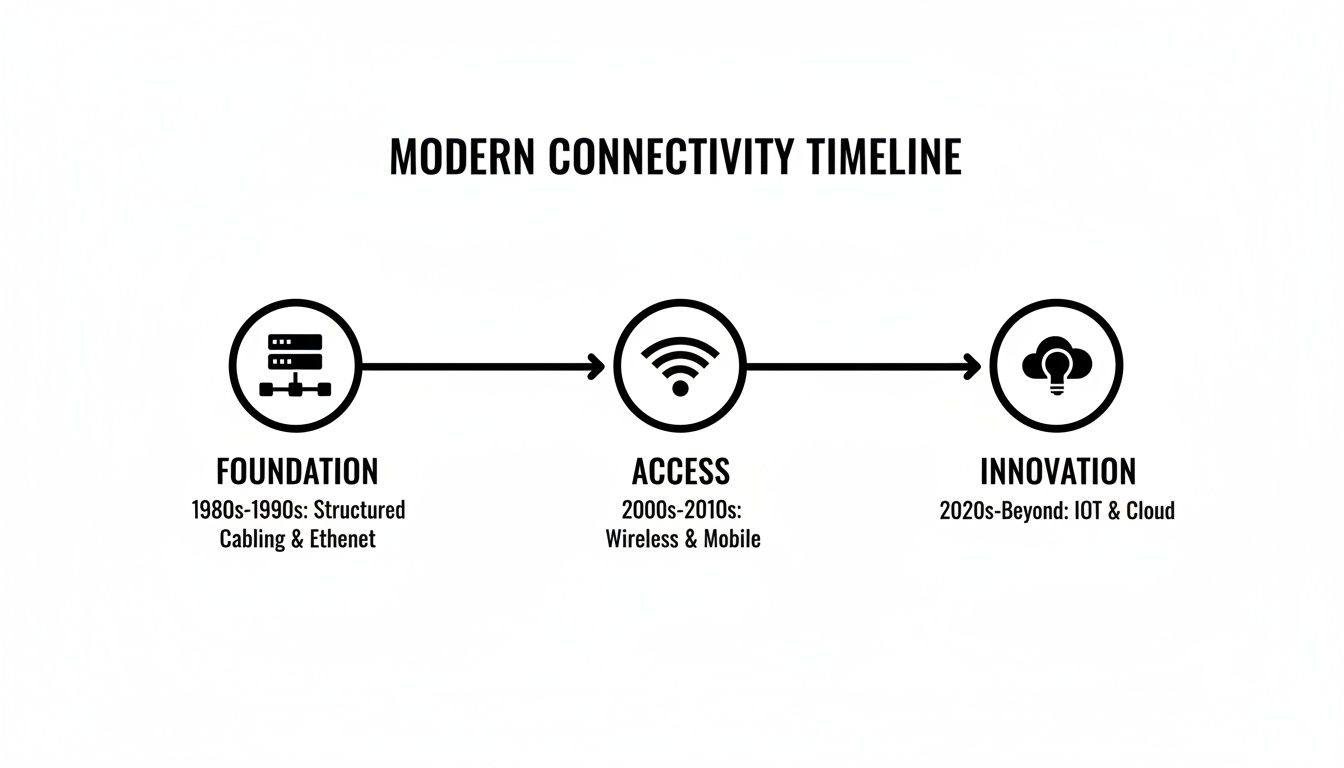 MODERN CONNECTIVITY TIMELINE

FOUNDATION
1980s-1990s: Structured Cabling & Ethenet

ACCESS
2000s-2010s: Wireless & Mobile

INNOVATION
2020s-Beyond: IOT & Cloud